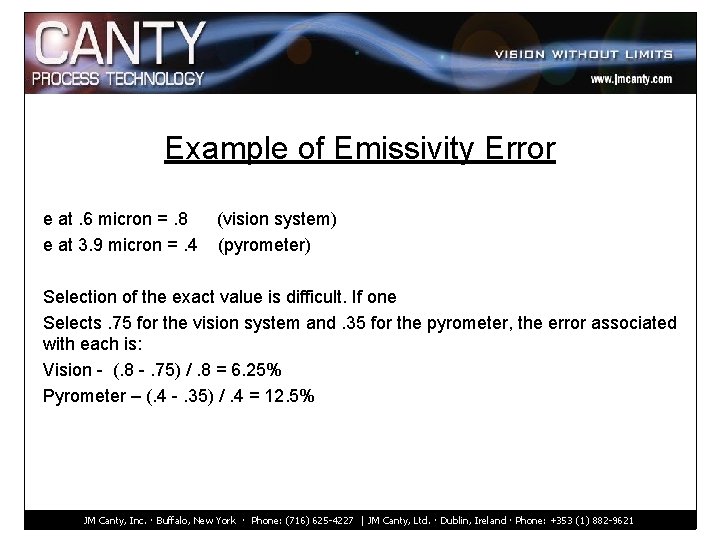 CANTY
PROCESS TECHNOLOGY

VISION WITHOUT LIMITS
www.jmcanty.com

Example of Emissivity Error

e at .6 micron = .8 (vision system)
e at 3.9 micron = .4 (pyrometer)

Selection of the exact value is difficult. If one
Selects .75 for the vision system and .35 for the pyrometer, the error associated with each is:
Vision - (.8 - .75) / .8 = 6.25%
Pyrometer – (.4 - .35) / .4 = 12.5%

JM Canty, Inc. · Buffalo, New York · Phone: (716) 625-4227 | JM Canty, Ltd. · Dublin, Ireland · Phone: +353 (1) 882-9621